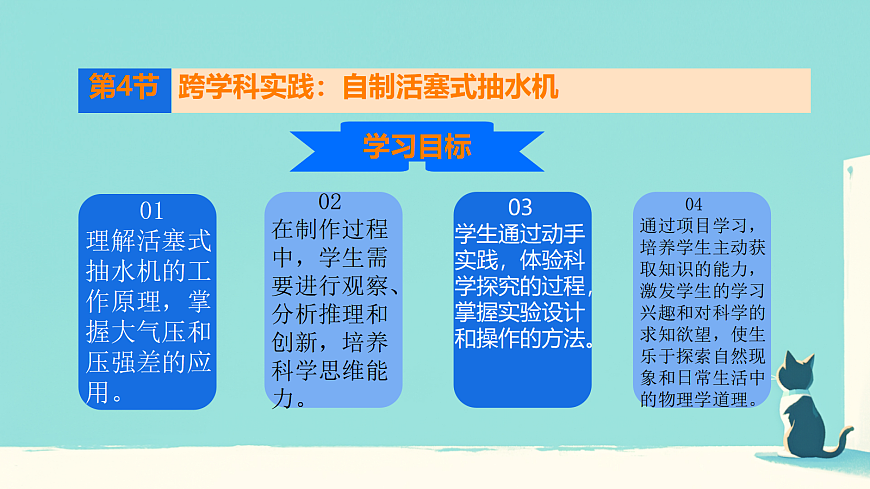 第4节 跨学科实践：自制活塞式抽水机

学习目标

01
理解活塞式抽水机的工作原理，掌握大气压和压强差的应用。

02
在制作过程中，学生需要进行观察、分析推理和创新，培养科学思维能力。

03
学生通过动手实践，体验科学探究的过程，掌握实验设计和操作的方法。

04
通过项目学习，培养学生主动获取知识的能力，激发学生的学习兴趣和对科学的求知欲望，使生乐于探索自然现象和日常生活中的物理学道理。